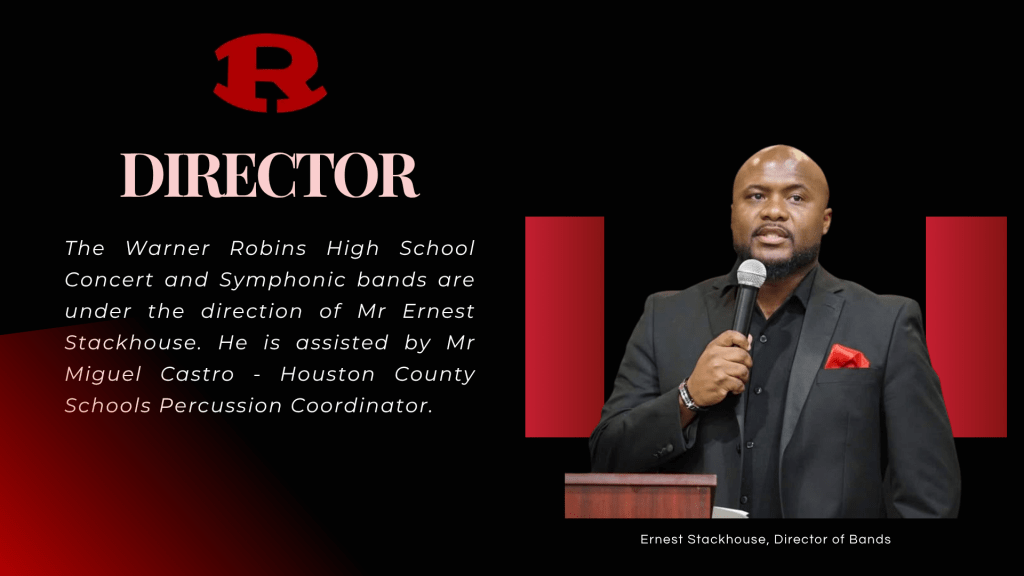 R

DIRECTOR

The Warner Robins High School Concert and Symphonic bands are under the direction of Mr Ernest Stackhouse. He is assisted by Mr Miguel Castro - Houston County Schools Percussion Coordinator.

Ernest Stackhouse, Director of Bands